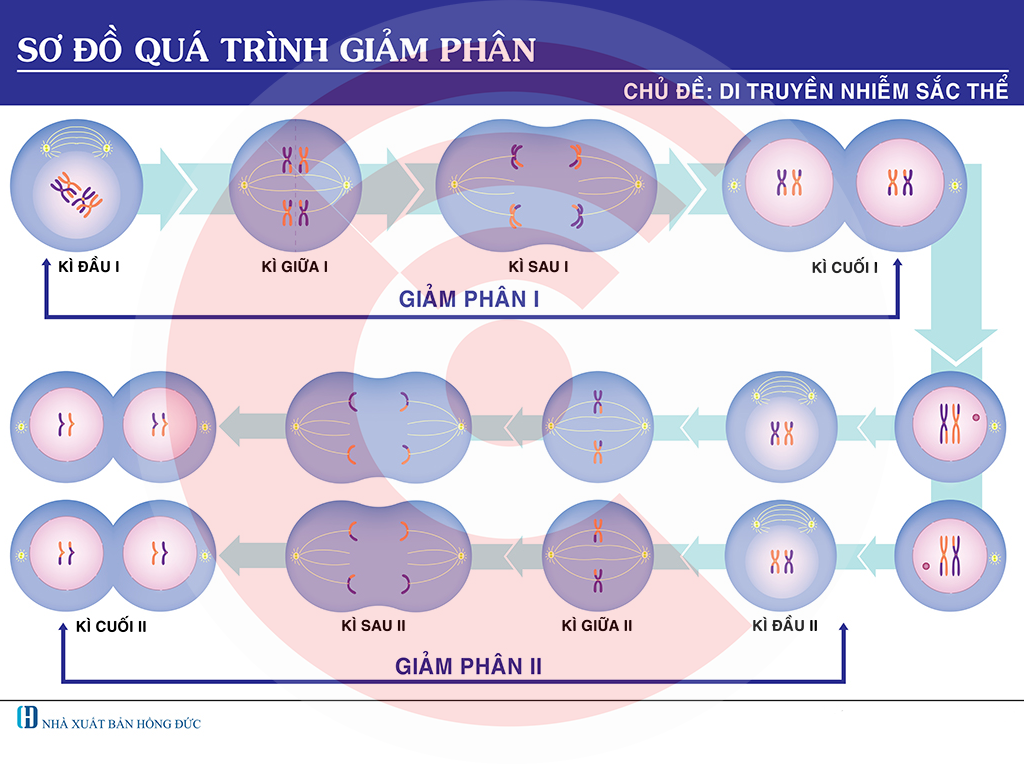 SƠ ĐỒ QUÁ TRÌNH GIẢM PHÂN

CHỦ ĐỀ: DI TRUYỀN NHIỄM SẮC THỂ

KÌ ĐẦU I

KÌ GIỮA I

KÌ SAU I

KÌ CUỐI I

GIẢM PHÂN I

KÌ CUỐI II

KÌ SAU II

KÌ GIỮA II

KÌ ĐẦU II

GIẢM PHÂN II

NHÀ XUẤT BẢN HỒNG ĐỨC